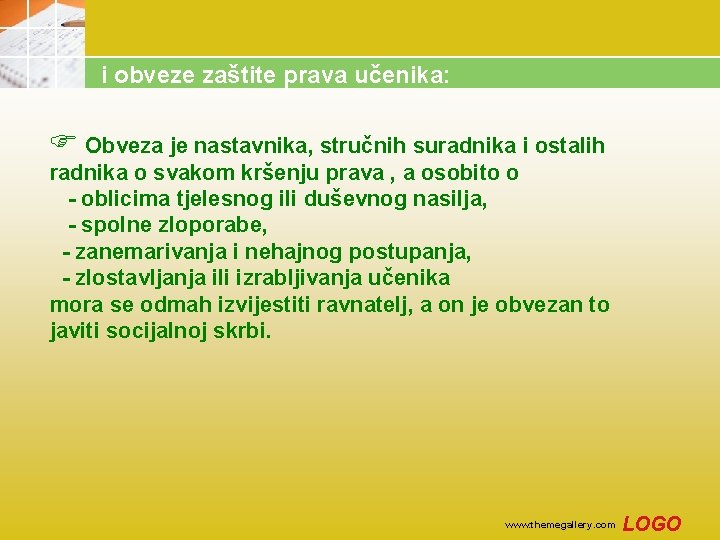 i obveze zaštite prava učenika:

☞ Obveza je nastavnika, stručnih suradnika i ostalih radnika o svakom kršenju prava , a osobito o
- oblicima tjelesnog ili duševnog nasilja,
- spolne zloporabe,
- zanemarivanja i nehajnog postupanja,
- zlostavljanja ili izrabljivanja učenika
mora se odmah izvijestiti ravnatelj, a on je obvezan to javiti socijalnoj skrbi.

www.themegallery.com LOGO